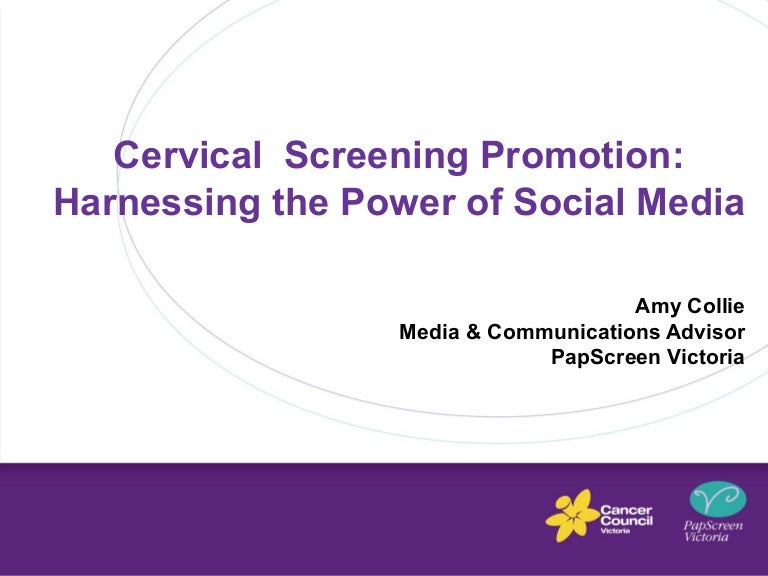 Cervical  Screening Promotion: Harnessing the Power of Social Media

Amy Collie
Media & Communications Advisor
PapScreen Victoria

Cancer Council Victoria

PapScreen Victoria